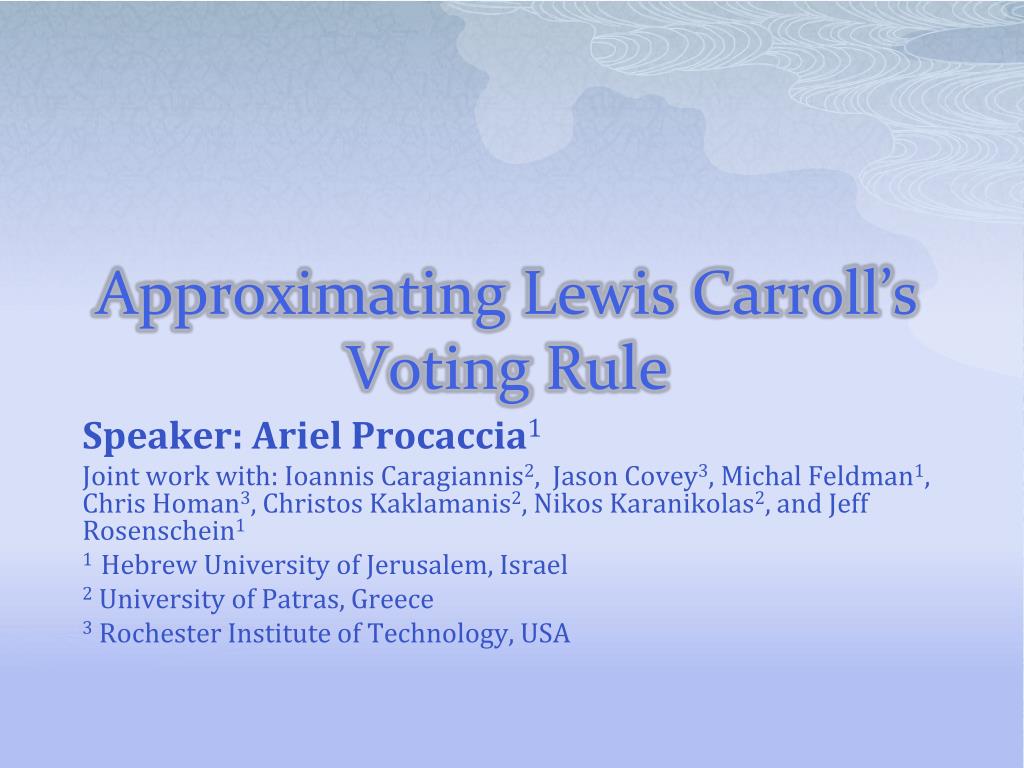 Approximating Lewis Carroll's Voting Rule

Speaker: Ariel Procaccia$^1$

Joint work with: Ioannis Caragiannis$^2$, Jason Covey$^3$, Michal Feldman$^1$, Chris Homan$^3$, Christos Kaklamanis$^2$, Nikos Karanikolas$^2$, and Jeff Rosenschein$^1$

$^1$ Hebrew University of Jerusalem, Israel

$^2$ University of Patras, Greece

$^3$ Rochester Institute of Technology, USA